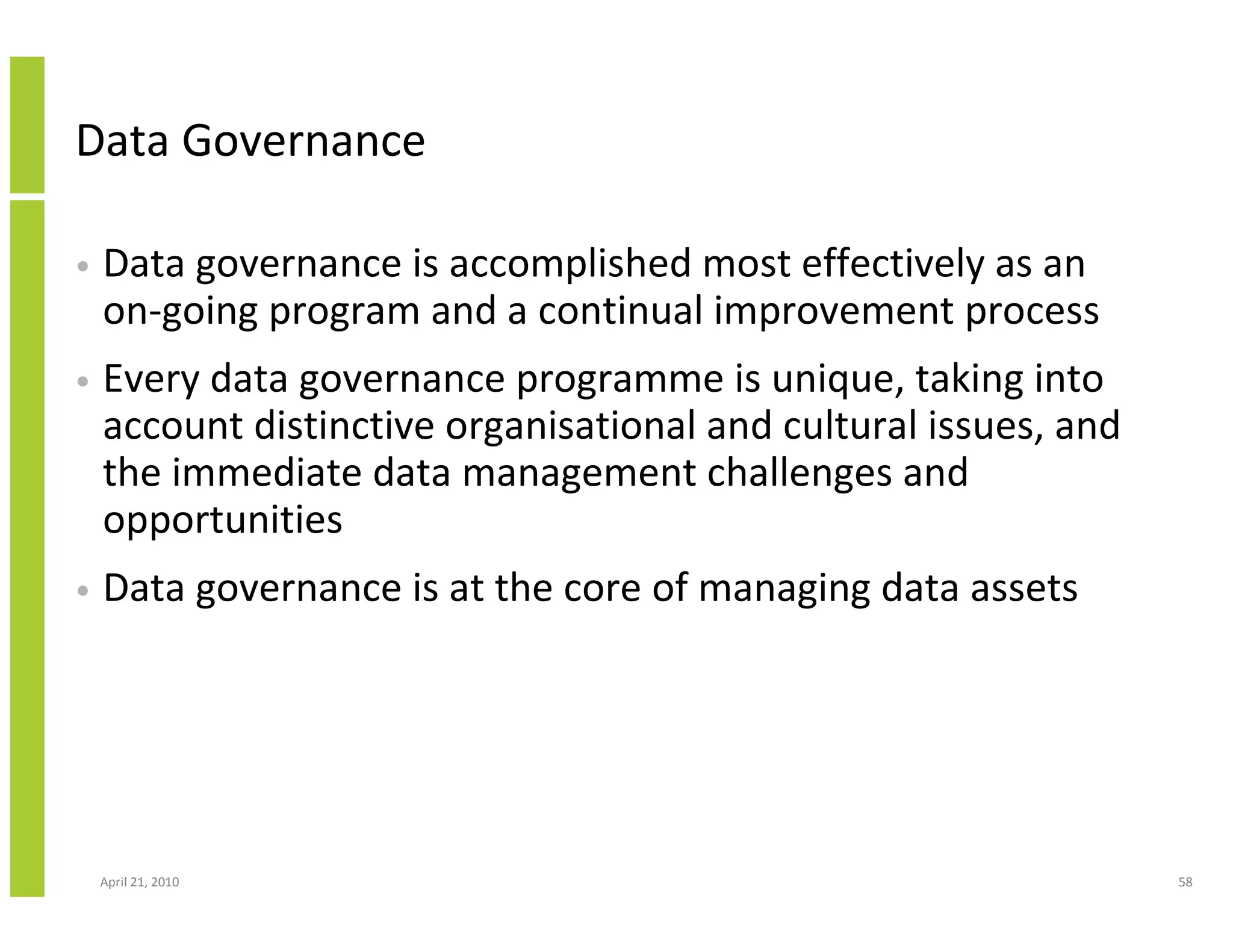 Data Governance

• Data governance is accomplished most effectively as an on-going program and a continual improvement process

• Every data governance programme is unique, taking into account distinctive organisational and cultural issues, and the immediate data management challenges and opportunities

• Data governance is at the core of managing data assets

April 21, 2010

58